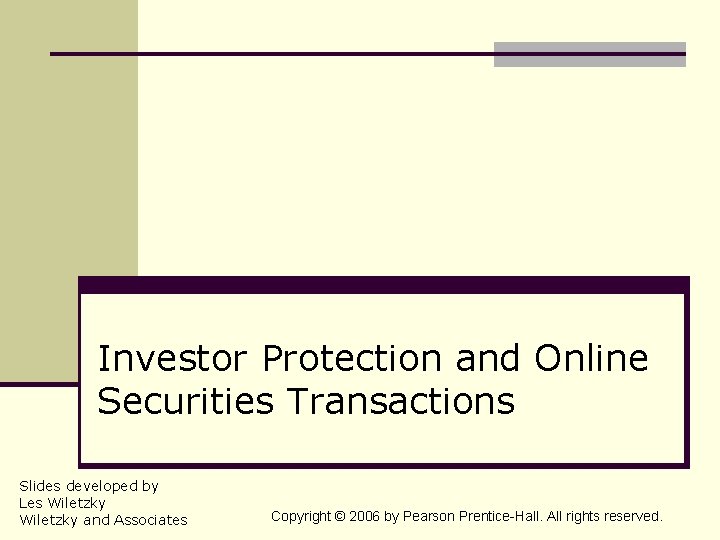 Investor Protection and Online Securities Transactions

Slides developed by
Les Wiletzky
Wiletzky and Associates

Copyright © 2006 by Pearson Prentice-Hall. All rights reserved.